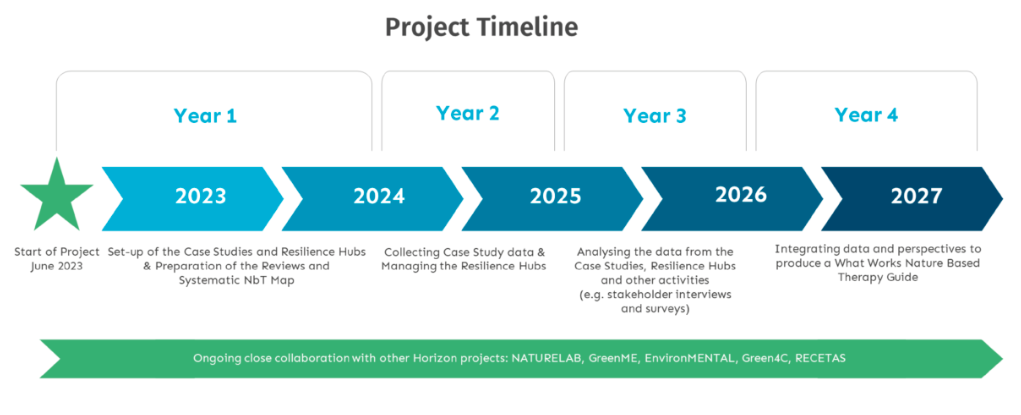 Project Timeline

Year 1

Year 2

Year 3

Year 4

2023

2024

2025

2026

2027

Start of Project June 2023

Set-up of the Case Studies and Resilience Hubs & Preparation of the Reviews and Systematic NbT Map

Collecting Case Study data & Managing the Resilience Hubs

Analysing the data from the Case Studies, Resilience Hubs and other activities (e.g. stakeholder interviews and surveys)

Integrating data and perspectives to produce a What Works Nature Based Therapy Guide

Ongoing close collaboration with other Horizon projects: NATURELAB, GreenME, EnvironMENTAL, Green4C, RECETAS